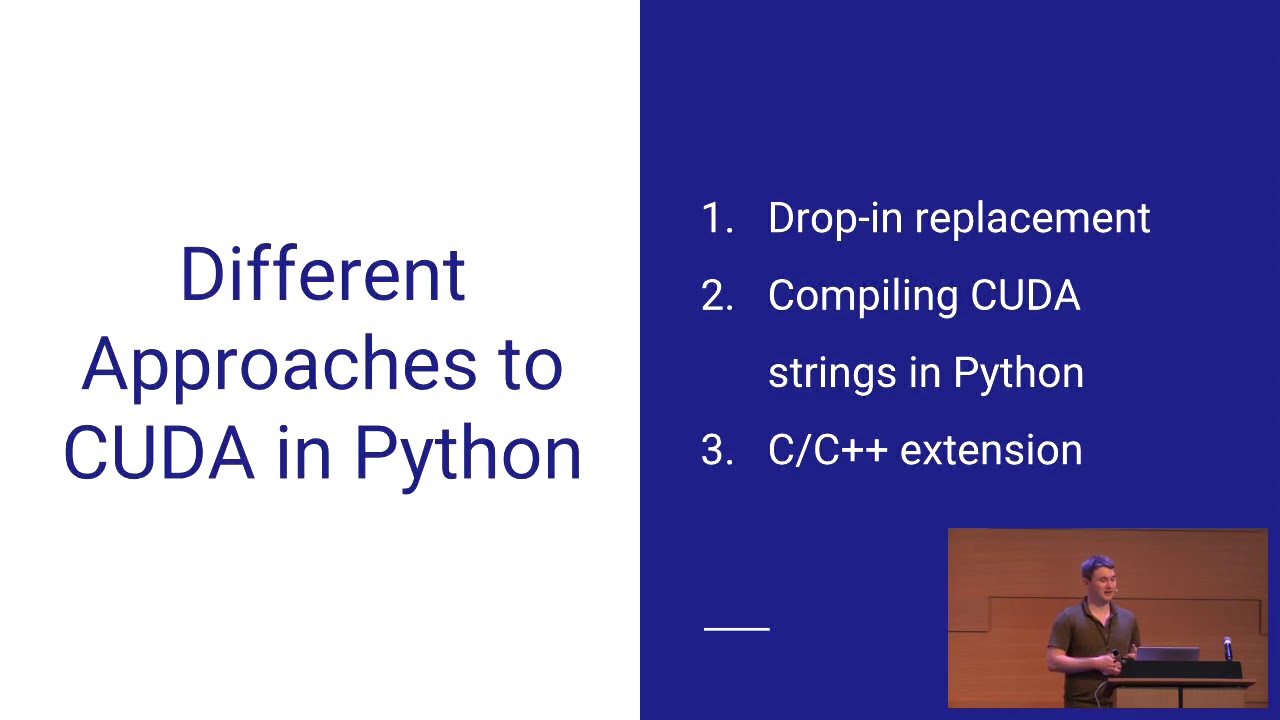 Different Approaches to CUDA in Python

1. Drop-in replacement
2. Compiling CUDA strings in Python
3. C/C++ extension